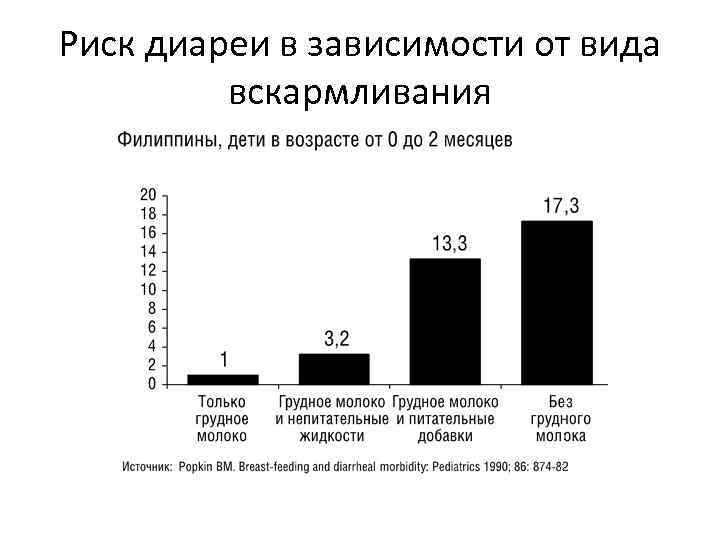 Риск диареи в зависимости от вида вскармливания

Филиппины, дети в возрасте от 0 до 2 месяцев

20
18
16
14
12
10
8
6
4
2
0

1
3,2
13,3
17,3

Только грудное молоко
Грудное молоко и непитательные жидкости
Грудное молоко и питательные добавки
Без грудного молока

Источник: Popkin BM. Breast-feeding and diarrheal morbidity: Pediatrics 1990; 86: 874-82